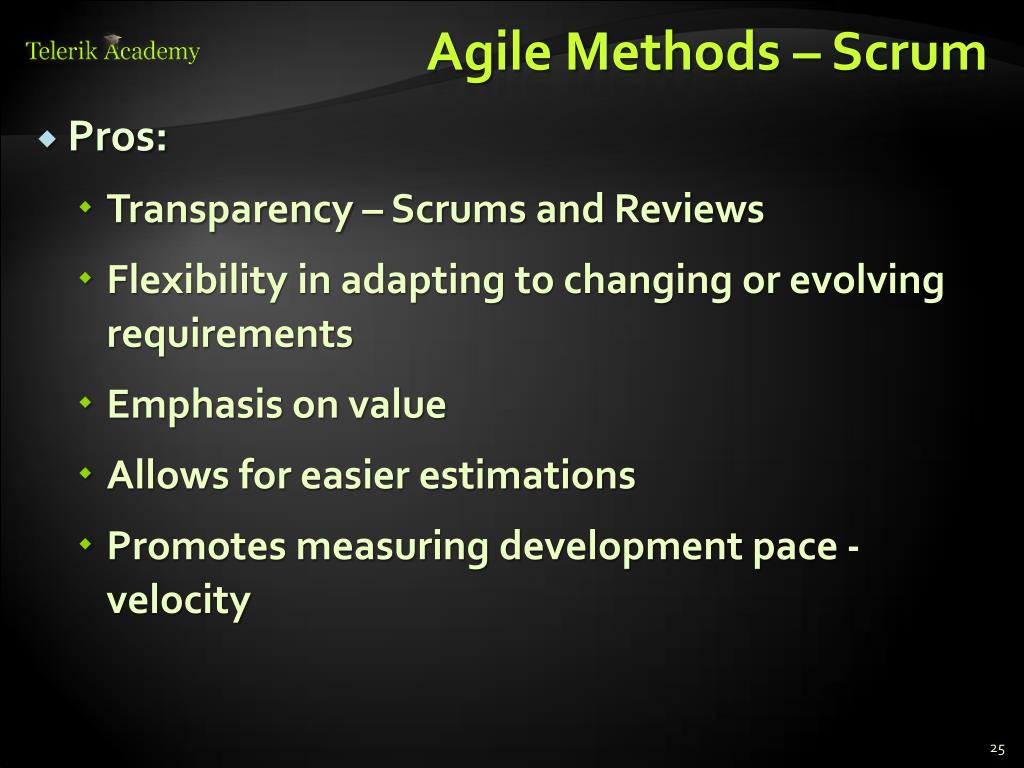 Telerik Academy

Agile Methods – Scrum

Pros:

Transparency – Scrums and Reviews

Flexibility in adapting to changing or evolving requirements

Emphasis on value

Allows for easier estimations

Promotes measuring development pace - velocity

25